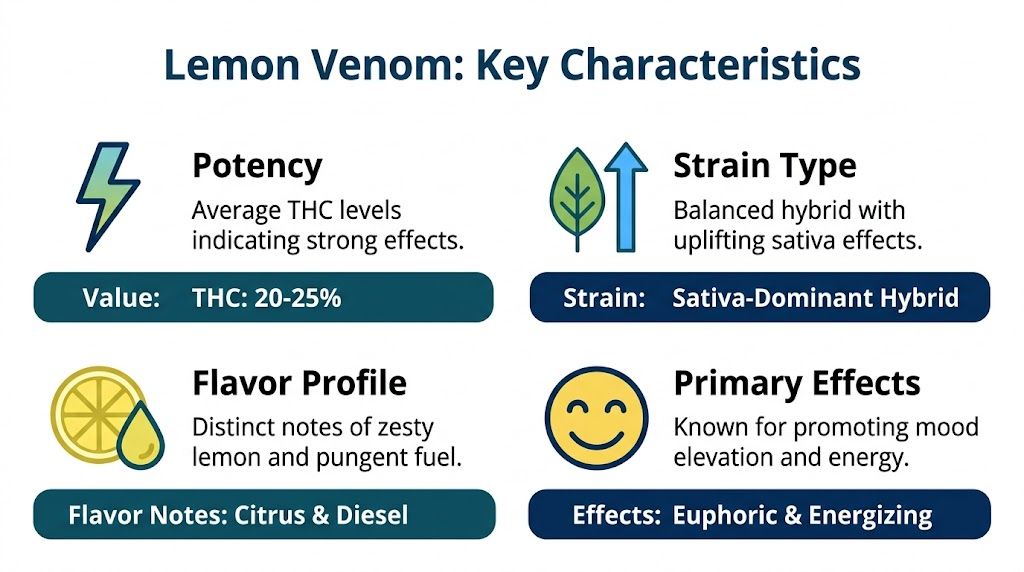 Lemon Venom: Key Characteristics

Potency
Average THC levels indicating strong effects.

Value: THC: 20-25%

Strain Type
Balanced hybrid with uplifting sativa effects.

Strain: Sativa-Dominant Hybrid

Flavor Profile
Distinct notes of zesty lemon and pungent fuel.

Flavor Notes: Citrus & Diesel

Primary Effects
Known for promoting mood elevation and energy.

Effects: Euphoric & Energizing